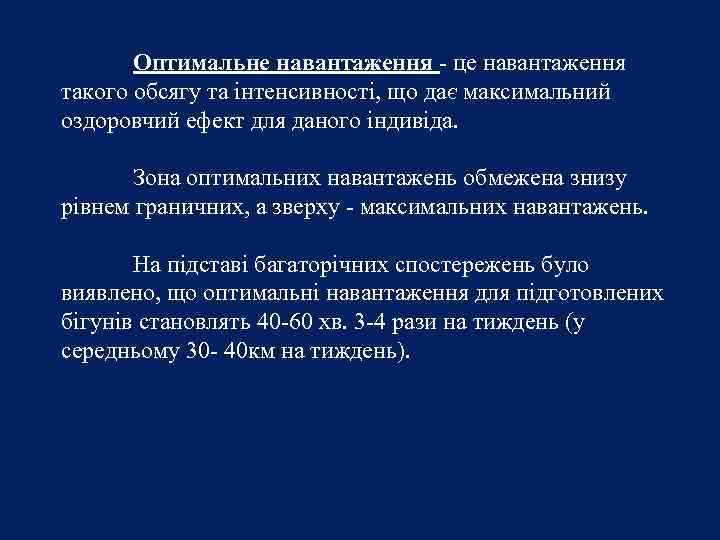 Оптимальне навантаження - це навантаження такого обсягу та інтенсивності, що дає максимальний оздоровчий ефект для даного індивіда.

Зона оптимальних навантажень обмежена знизу рівнем граничних, а зверху - максимальних навантажень.

На підставі багаторічних спостережень було виявлено, що оптимальні навантаження для підготовлених бігунів становлять 40-60 хв. 3-4 рази на тиждень (у середньому 30- 40км на тиждень).